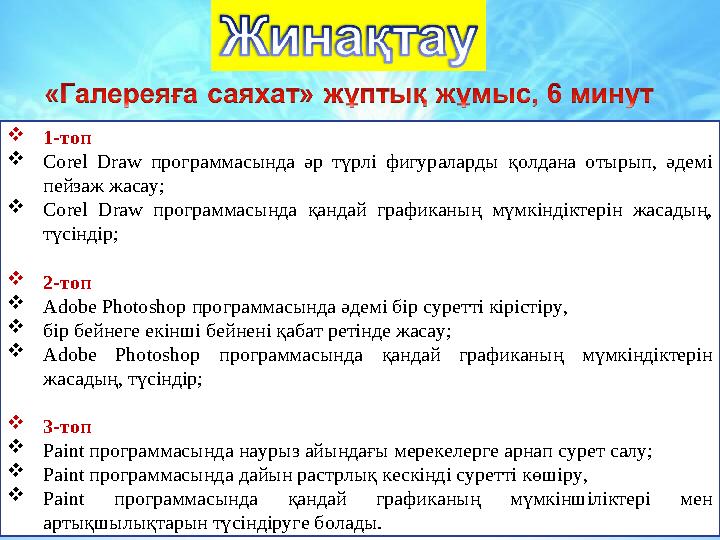 Жинақтау

«Галереяға саяхат» жұптық жұмыс, 6 минут

❖ 1-топ
❖ Corel Draw программасында әр түрлі фигураларды қолдана отырып, әдемі пейзаж жасау;
❖ Corel Draw программасында қандай графиканың мүмкіндіктерін жасадың, түсіндір;

❖ 2-топ
❖ Adobe Photoshop программасында әдемі бір суретті кірістіру,
❖ бір бейнеге екінші бейнені қабат ретінде жасау;
❖ Adobe Photoshop программасында қандай графиканың мүмкіндіктерін жасадың, түсіндір;

❖ 3-топ
❖ Paint программасында наурыз айындағы мерекелерге арнап сурет салу;
❖ Paint программасында дайын растрлық кескінді суретті көшіру,
❖ Paint программасында қандай графиканың мүмкіншіліктері мен артықшылықтарын түсіндіруге болады.